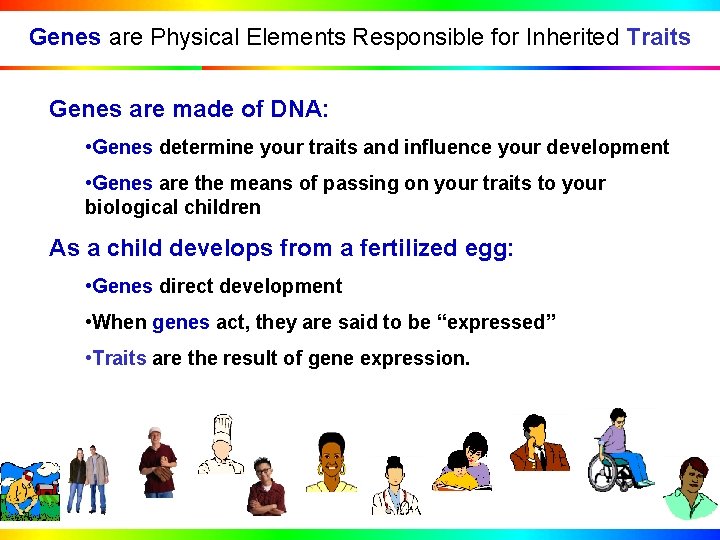 Genes are Physical Elements Responsible for Inherited Traits

Genes are made of DNA:

•Genes determine your traits and influence your development

•Genes are the means of passing on your traits to your biological children

As a child develops from a fertilized egg:

•Genes direct development

•When genes act, they are said to be “expressed”

•Traits are the result of gene expression.